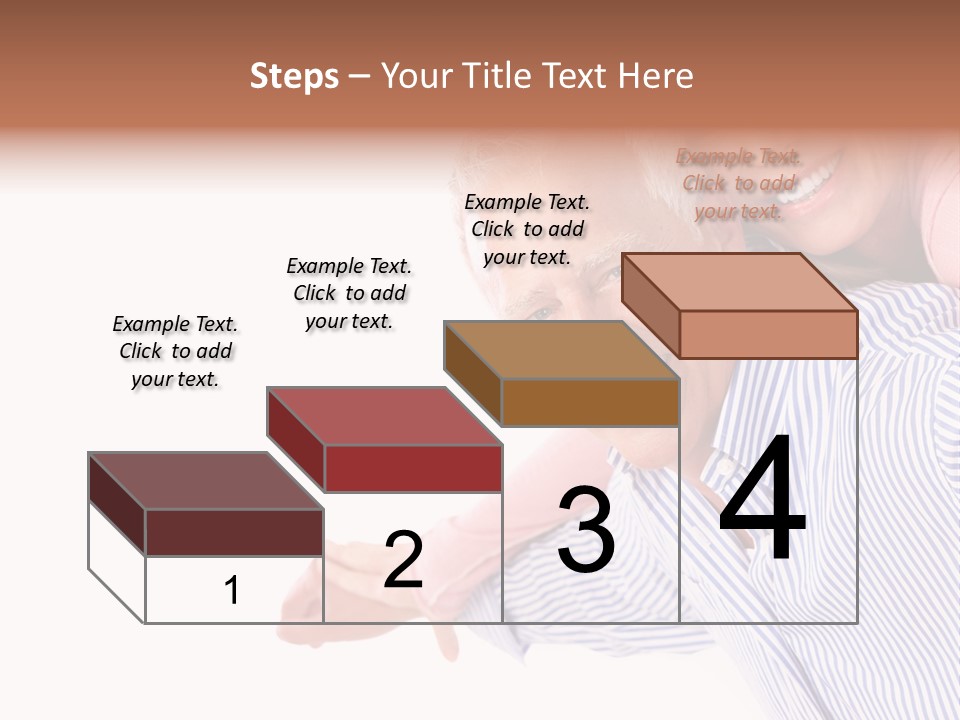 Steps – Your Title Text Here

Example Text. Click to add your text.

Example Text. Click to add your text.

Example Text. Click to add your text.

Example Text. Click to add your text.

1

2

3

4